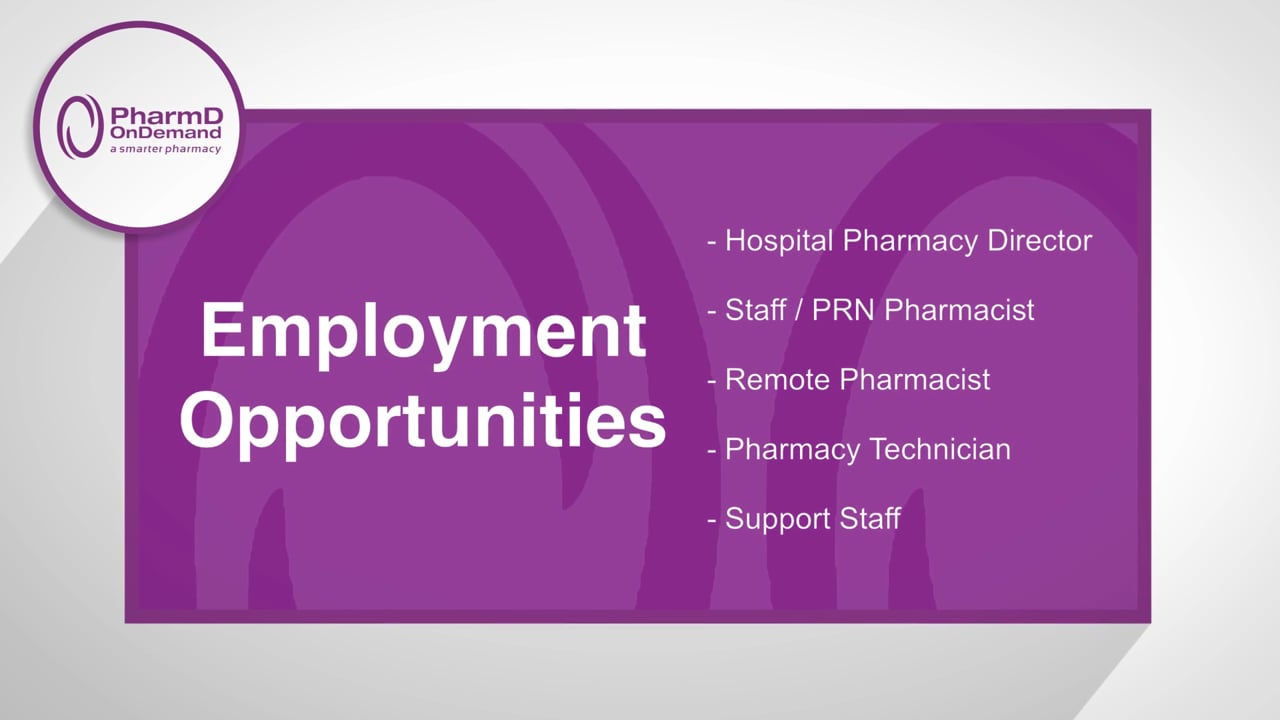 PharmD OnDemand
a smarter pharmacy

Employment Opportunities

- Hospital Pharmacy Director

- Staff / PRN Pharmacist

- Remote Pharmacist

- Pharmacy Technician

- Support Staff